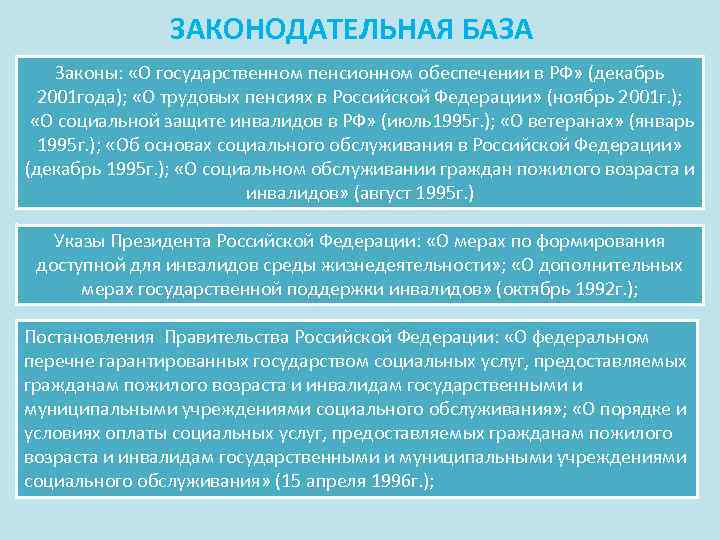 ЗАКОНОДАТЕЛЬНАЯ БАЗА

Законы: «О государственном пенсионном обеспечении в РФ» (декабрь 2001года); «О трудовых пенсиях в Российской Федерации» (ноябрь 2001г.); «О социальной защите инвалидов в РФ» (июль1995г.); «О ветеранах» (январь 1995г.); «Об основах социального обслуживания в Российской Федерации» (декабрь 1995г.); «О социальном обслуживании граждан пожилого возраста и инвалидов» (август 1995г.)

Указы Президента Российской Федерации: «О мерах по формирования доступной для инвалидов среды жизнедеятельности»; «О дополнительных мерах государственной поддержки инвалидов» (октябрь 1992г.);

Постановления Правительства Российской Федерации: «О федеральном перечне гарантированных государством социальных услуг, предоставляемых гражданам пожилого возраста и инвалидам государственными и муниципальными учреждениями социального обслуживания»; «О порядке и условиях оплаты социальных услуг, предоставляемых гражданам пожилого возраста и инвалидам государственными и муниципальными учреждениями социального обслуживания» (15 апреля 1996г.);